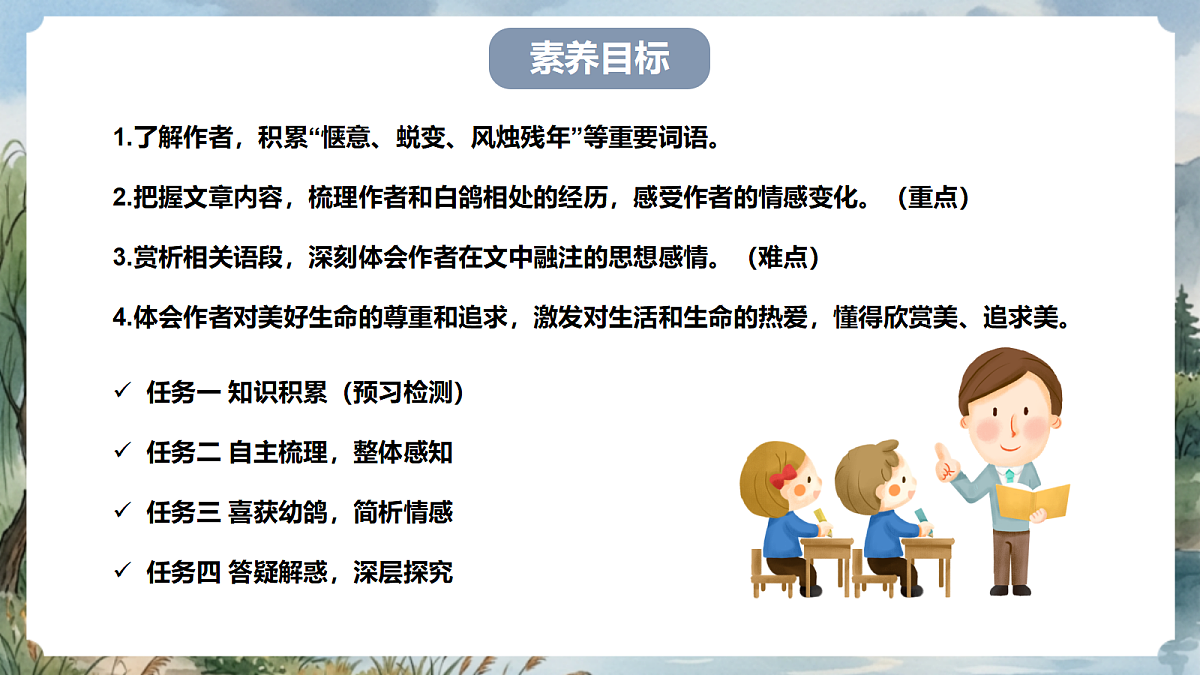 素养目标

1.了解作者，积累“惬意、蜕变、风烛残年”等重要词语。

2.把握文章内容，梳理作者和白鸽相处的经历，感受作者的情感变化。（重点）

3.赏析相关语段，深刻体会作者在文中融注的思想感情。（难点）

4.体会作者对美好生命的尊重和追求，激发对生活和生命的热爱，懂得欣赏美、追求美。

✓ 任务一 知识积累（预习检测）

✓ 任务二 自主梳理，整体感知

✓ 任务三 喜获幼鸽，简析情感

✓ 任务四 答疑解惑，深层探究